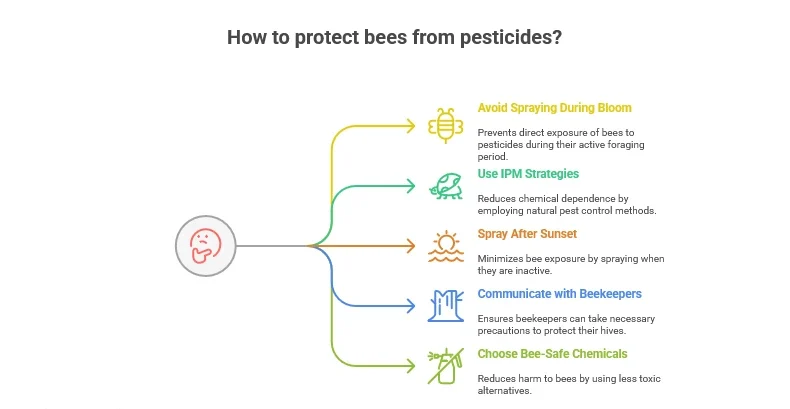 How to protect bees from pesticides?

Avoid Spraying During Bloom

Prevents direct exposure of bees to pesticides during their active foraging period.

Use IPM Strategies

Reduces chemical dependence by employing natural pest control methods.

Spray After Sunset

Minimizes bee exposure by spraying when they are inactive.

Communicate with Beekeepers

Ensures beekeepers can take necessary precautions to protect their hives.

Choose Bee-Safe Chemicals

Reduces harm to bees by using less toxic alternatives.